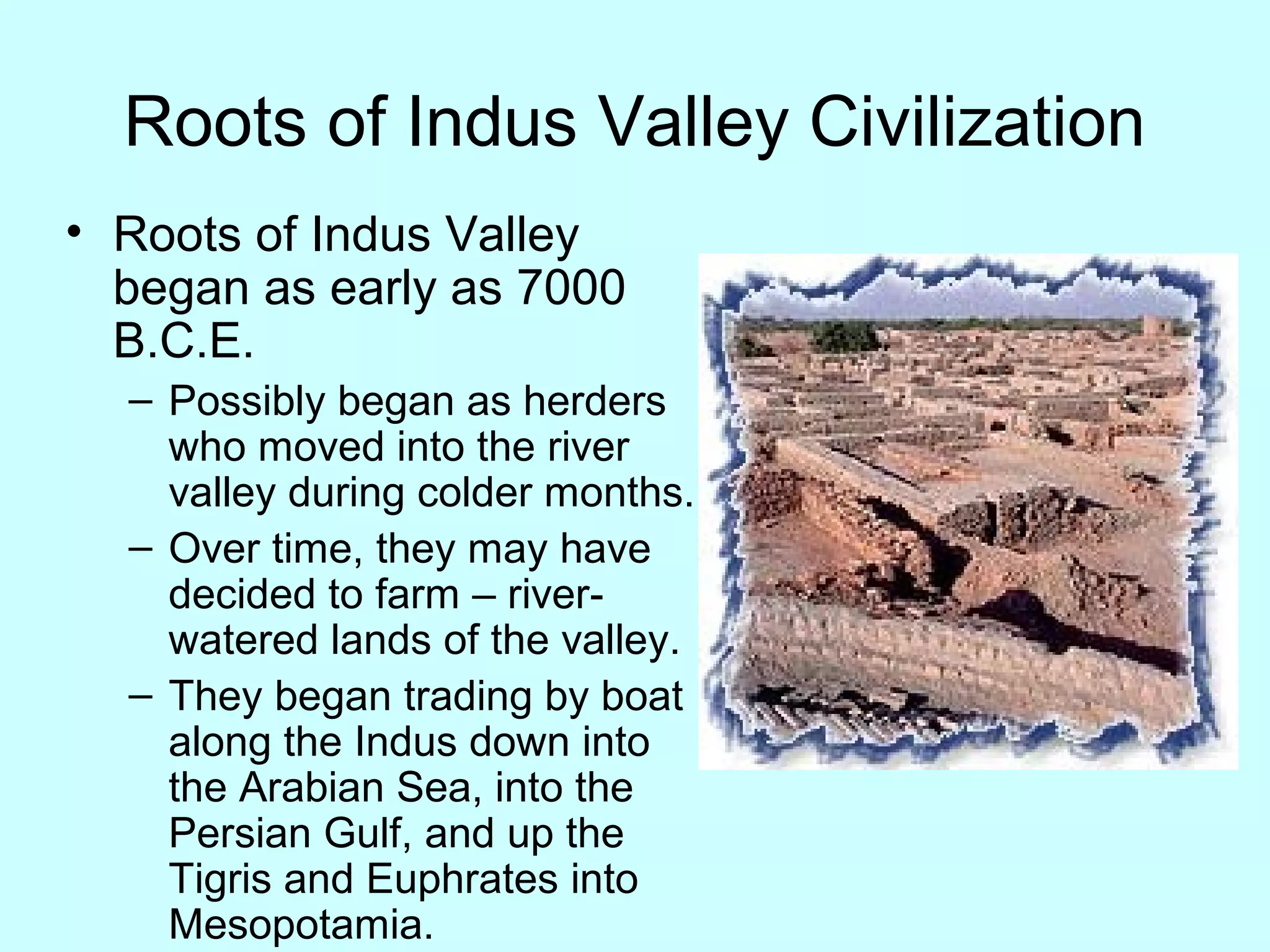 Roots of Indus Valley Civilization

• Roots of Indus Valley began as early as 7000 B.C.E.
– Possibly began as herders who moved into the river valley during colder months.
– Over time, they may have decided to farm – river-watered lands of the valley.
– They began trading by boat along the Indus down into the Arabian Sea, into the Persian Gulf, and up the Tigris and Euphrates into Mesopotamia.